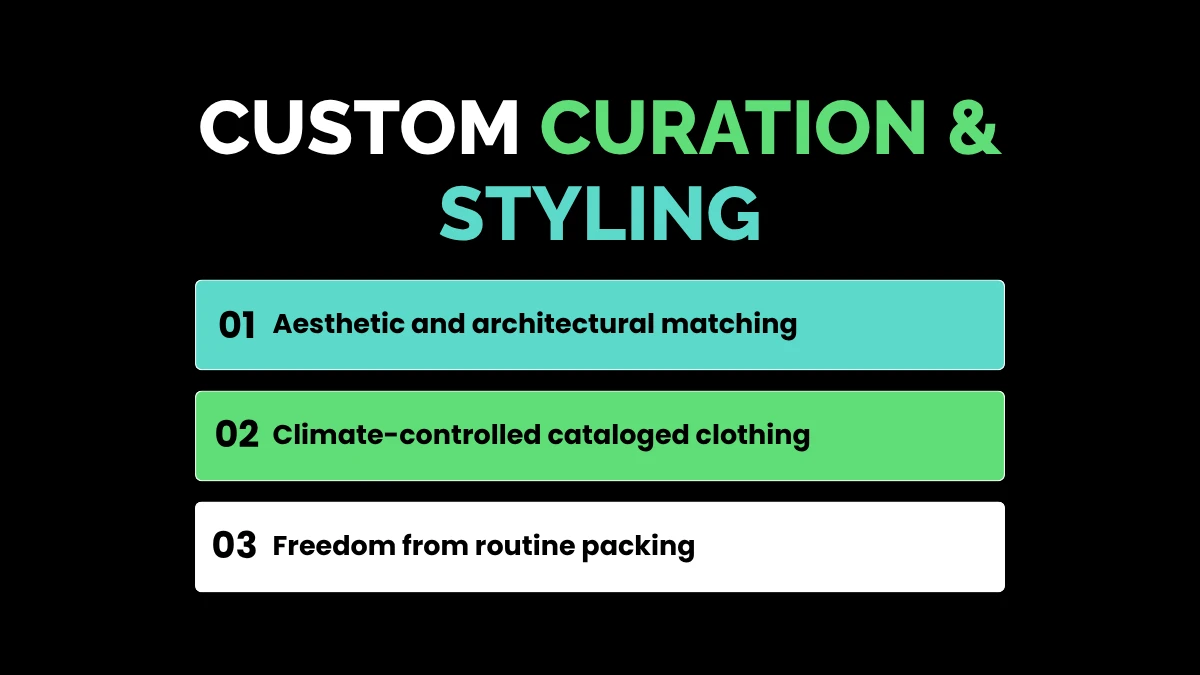 CUSTOM CURATION & STYLING

01 Aesthetic and architectural matching

02 Climate-controlled cataloged clothing

03 Freedom from routine packing